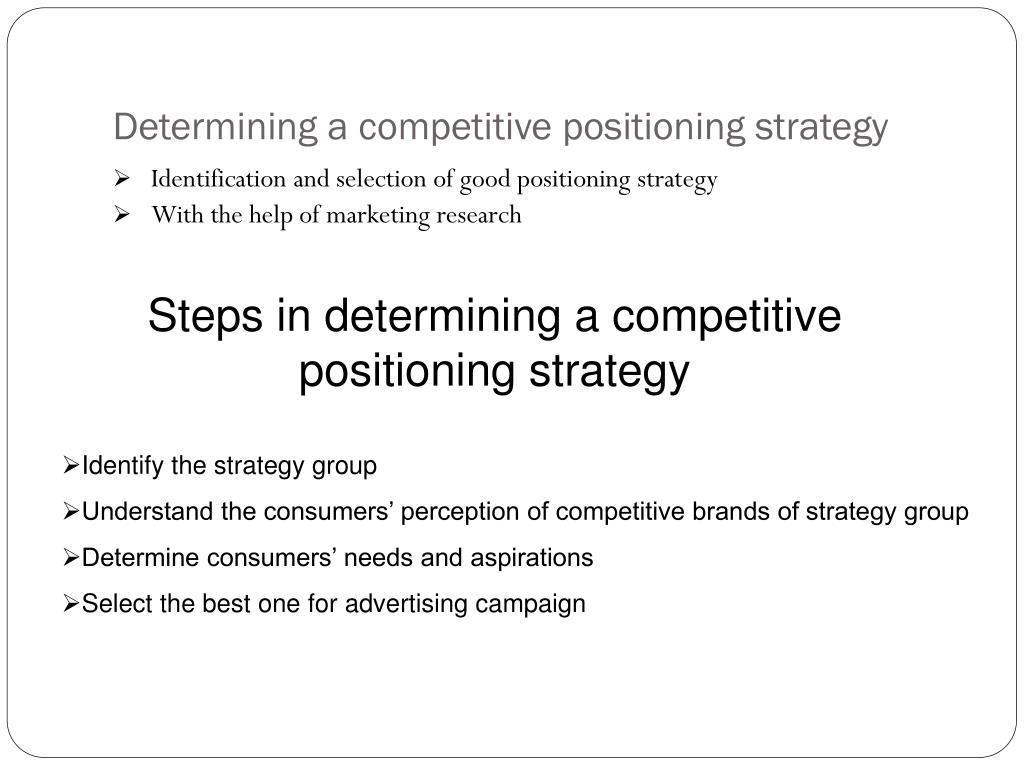 Determining a competitive positioning strategy

➢ Identification and selection of good positioning strategy
➢ With the help of marketing research

Steps in determining a competitive positioning strategy

➢Identify the strategy group
➢Understand the consumers’ perception of competitive brands of strategy group
➢Determine consumers’ needs and aspirations
➢Select the best one for advertising campaign